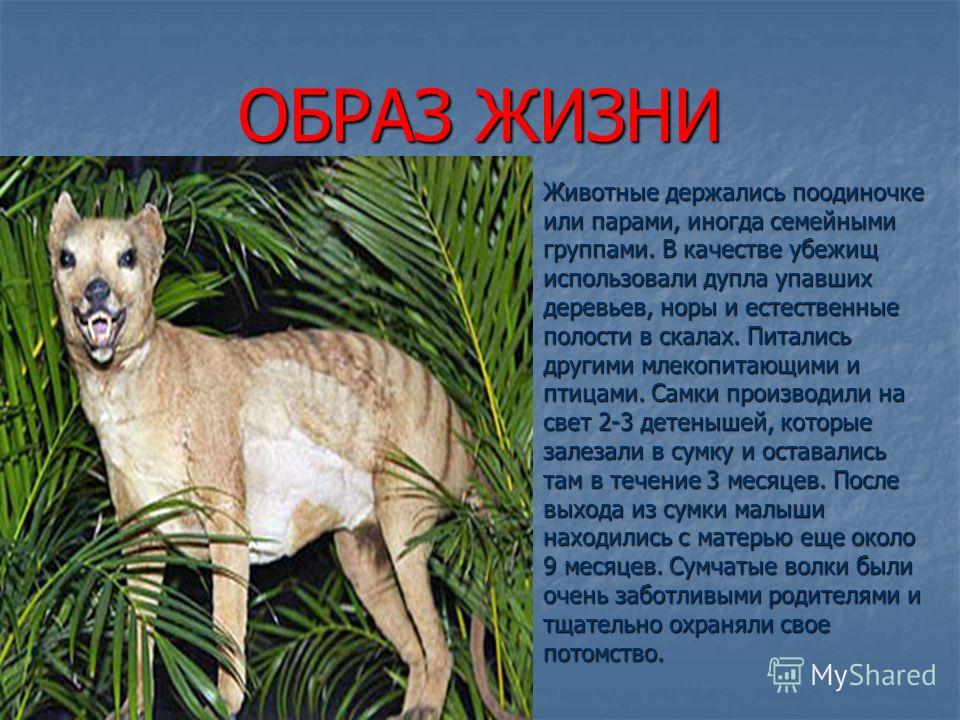 ОБРАЗ ЖИЗНИ

Животные держались поодиночке или парами, иногда семейными группами. В качестве убежищ использовали дупла упавших деревьев, норы и естественные полости в скалах. Питались другими млекопитающими и птицами. Самки производили на свет 2-3 детенышей, которые залезали в сумку и оставались там в течение 3 месяцев. После выхода из сумки малыши находились с матерью еще около 9 месяцев. Сумчатые волки были очень заботливыми родителями и тщательно охраняли свое потомство.

MyShared